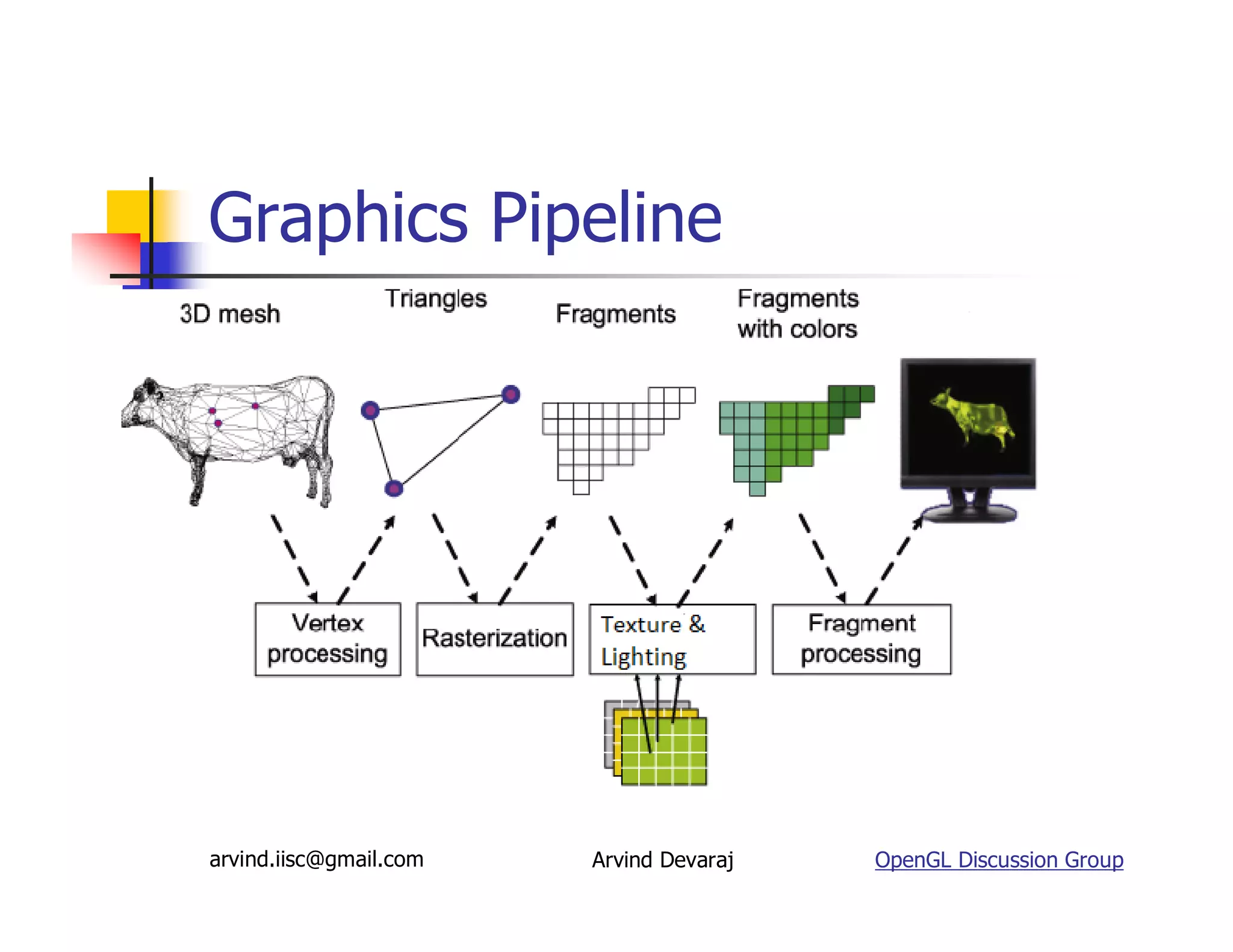 Graphics Pipeline

3D mesh

Triangles

Fragments

Fragments with colors

Vertex processing

Rasterization

Texture & Lighting

Fragment processing

arvind.iisc@gmail.com

Arvind Devaraj

OpenGL Discussion Group